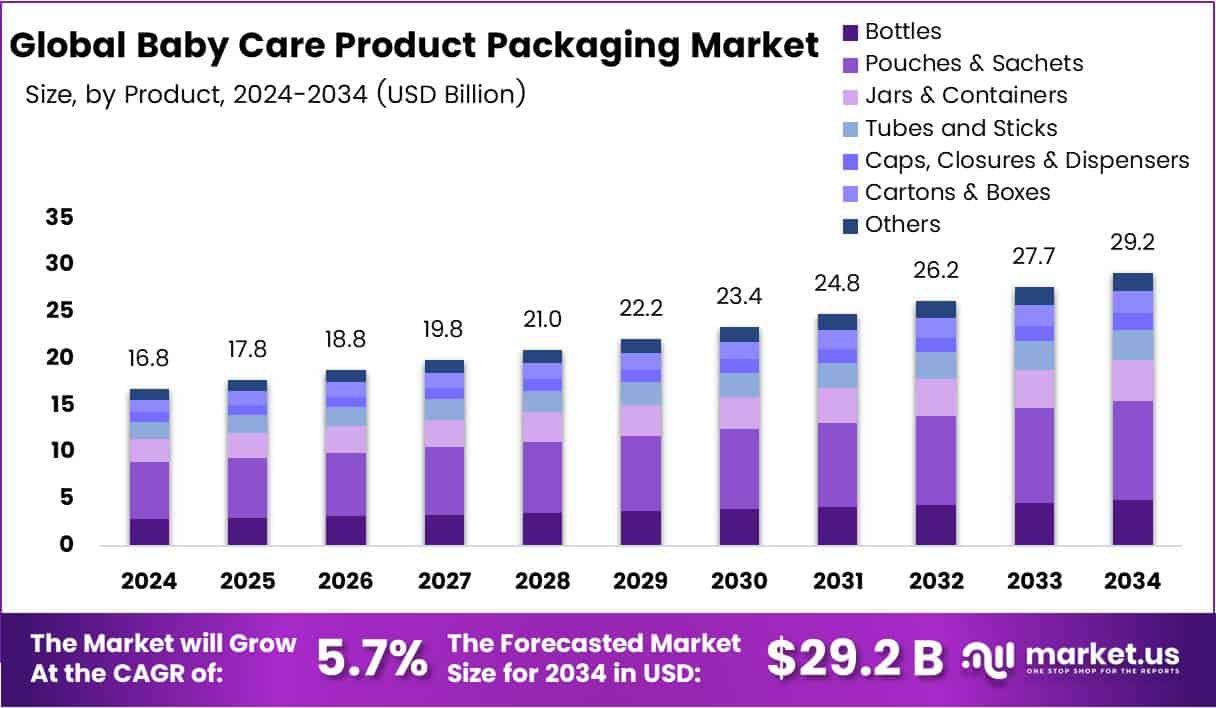 Global Baby Care Product Packaging Market

Size, by Product, 2024-2034 (USD Billion)

Bottles
Pouches & Sachets
Jars & Containers
Tubes and Sticks
Caps, Closures & Dispensers
Cartons & Boxes
Others

35
30
25
20
15
10
5
0

16.8
17.8
18.8
19.8
21.0
22.2
23.4
24.8
26.2
27.7
29.2

2024
2025
2026
2027
2028
2029
2030
2031
2032
2033
2034

The Market will Grow At the CAGR of: 5.7%

The Forecasted Market Size for 2034 in USD: $29.2 B

market.us
ONE STOP SHOP FOR THE REPORTS